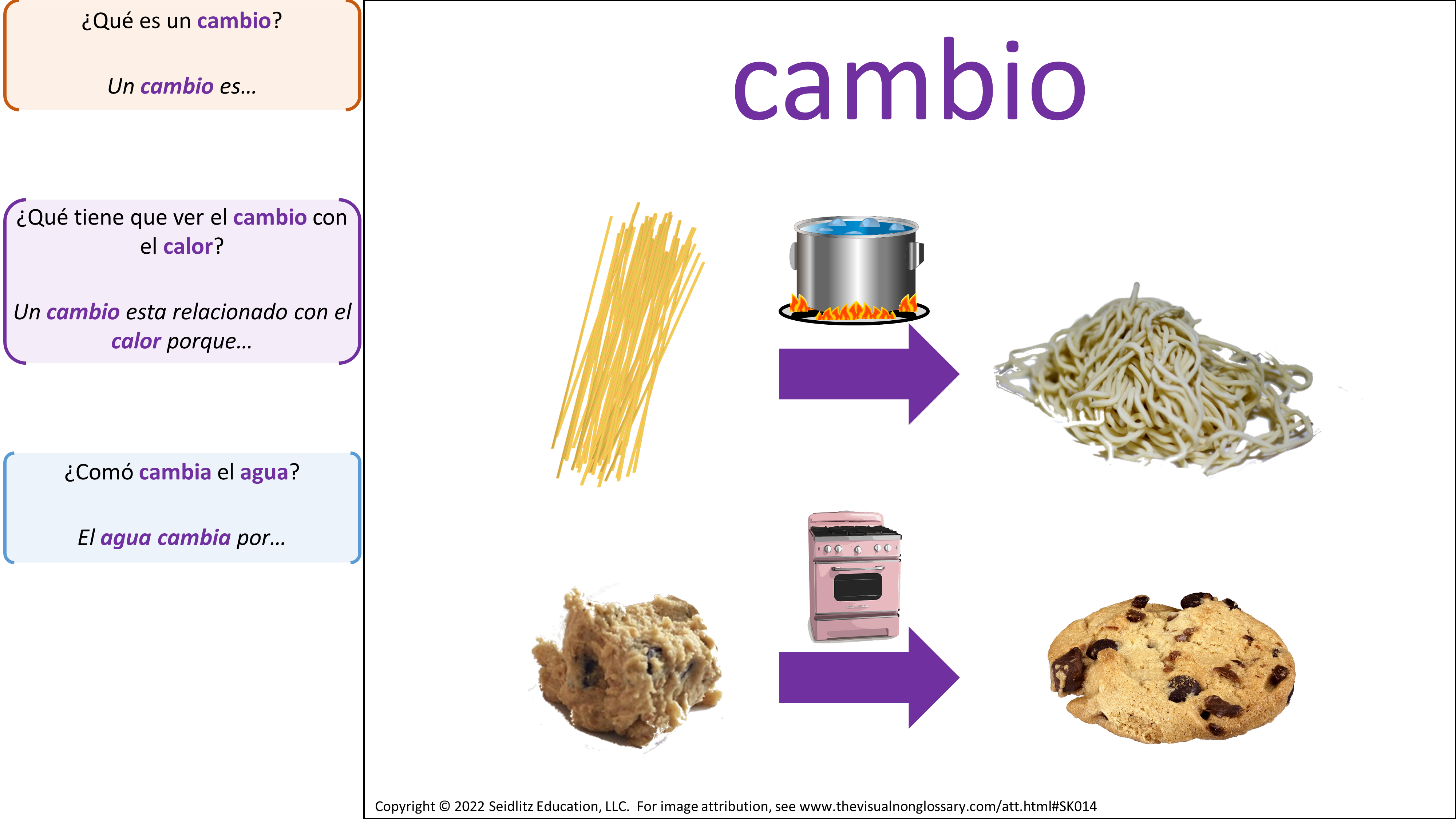 ¿Qué es un cambio?

Un cambio es…

¿Qué tiene que ver el cambio con el calor?

Un cambio esta relacionado con el calor porque…

¿Comó cambia el agua?

El agua cambia por…

cambio

Copyright © 2022 Seidlitz Education, LLC. For image attribution, see www.thevisualnonglossary.com/att.html#SK014